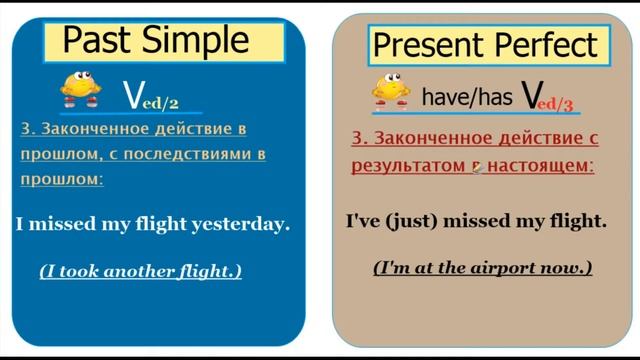 Past Simple

$V_{ed/2}$

3. Законченное действие в прошлом, с последствиями в прошлом:

I missed my flight yesterday.

(I took another flight.)

Present Perfect

have/has $V_{ed/3}$

3. Законченное действие с результатом в настоящем:

I've (just) missed my flight.

(I'm at the airport now.)